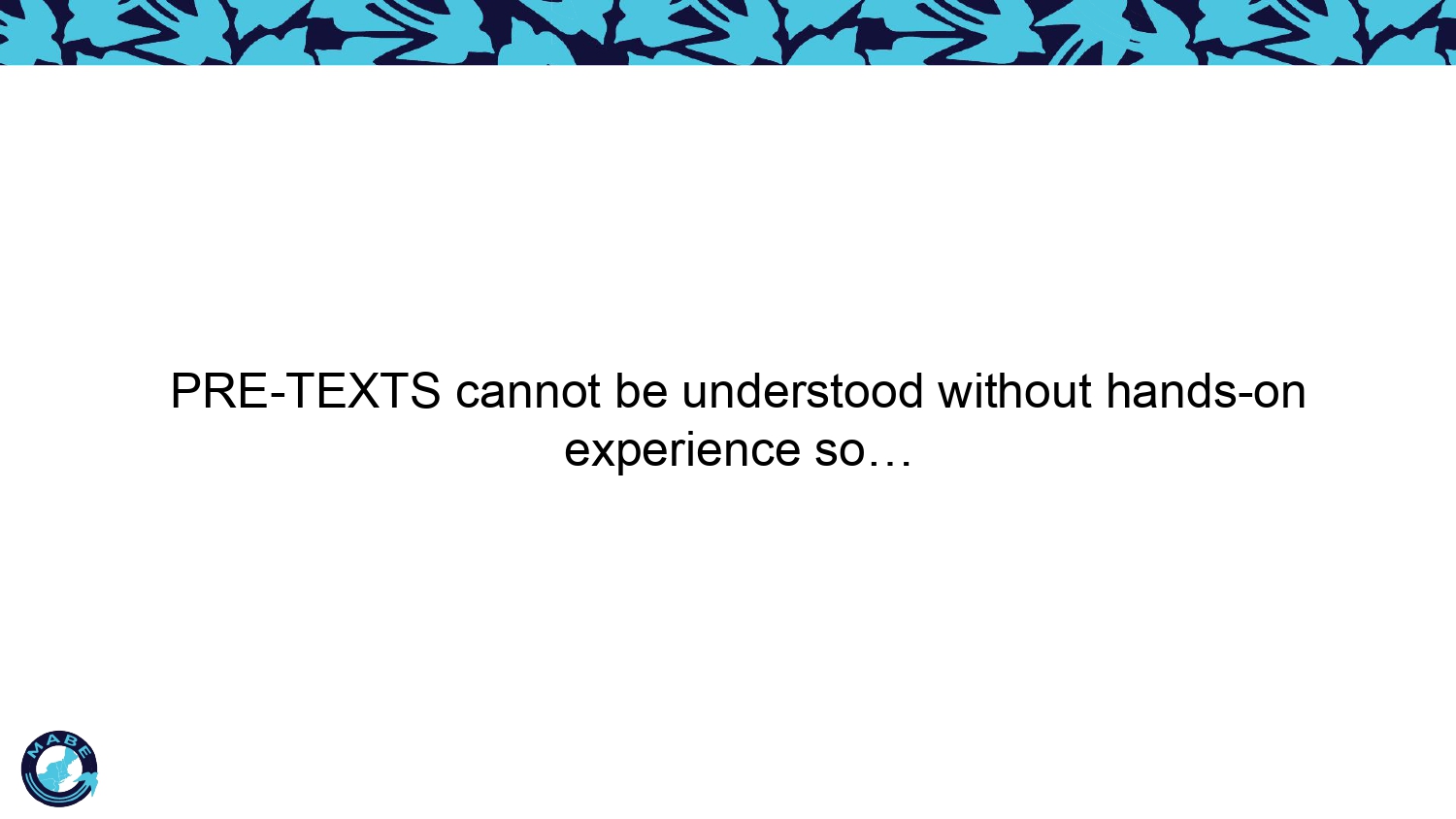 PRE-TEXTS cannot be understood without hands-on experience so…

MABE